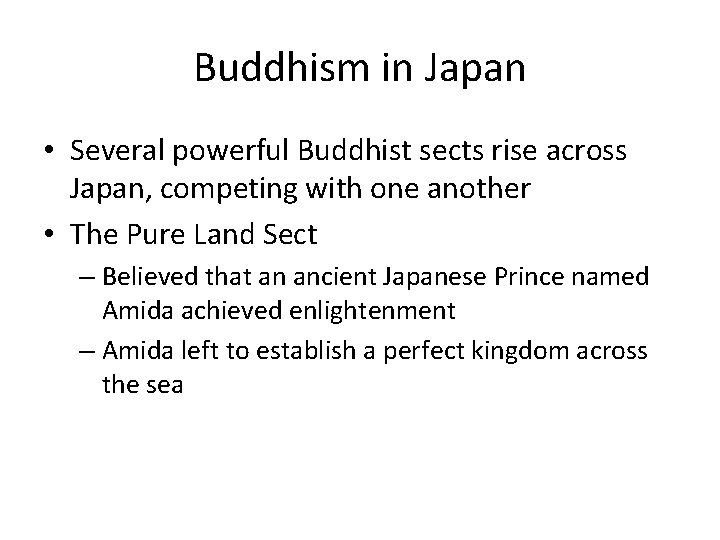 Buddhism in Japan

• Several powerful Buddhist sects rise across Japan, competing with one another
• The Pure Land Sect
– Believed that an ancient Japanese Prince named Amida achieved enlightenment
– Amida left to establish a perfect kingdom across the sea